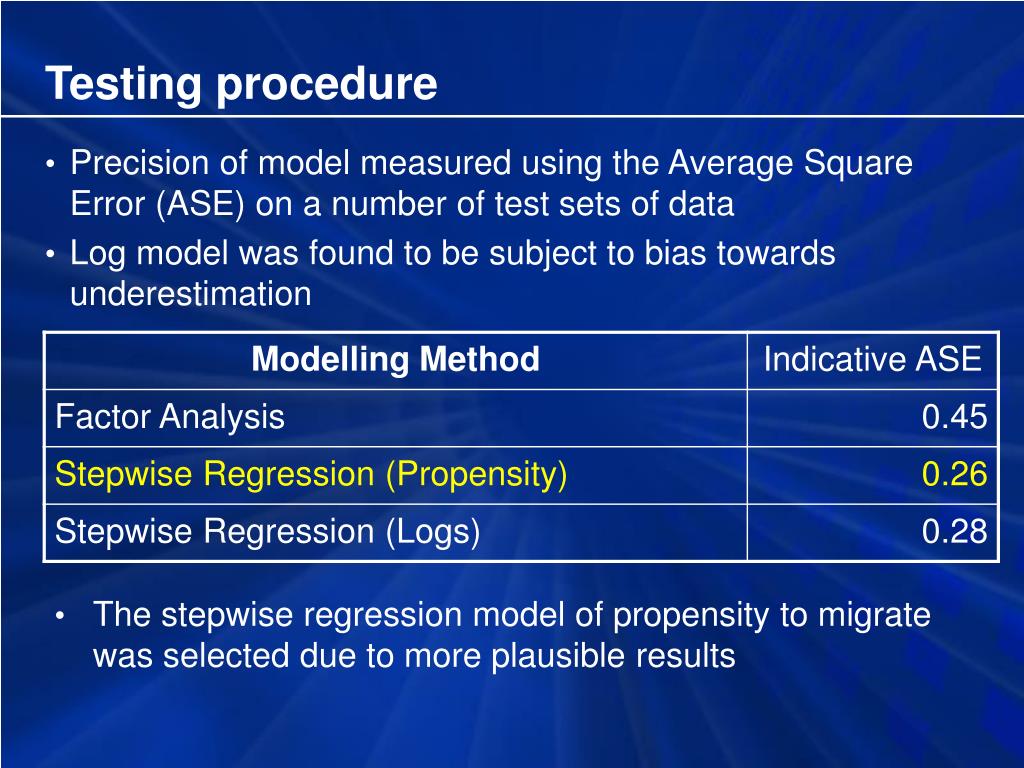 Testing procedure

• Precision of model measured using the Average Square Error (ASE) on a number of test sets of data
• Log model was found to be subject to bias towards underestimation

| Modelling Method | Indicative ASE |
|---|---|
| Factor Analysis | 0.45 |
| Stepwise Regression (Propensity) | 0.26 |
| Stepwise Regression (Logs) | 0.28 |

• The stepwise regression model of propensity to migrate was selected due to more plausible results